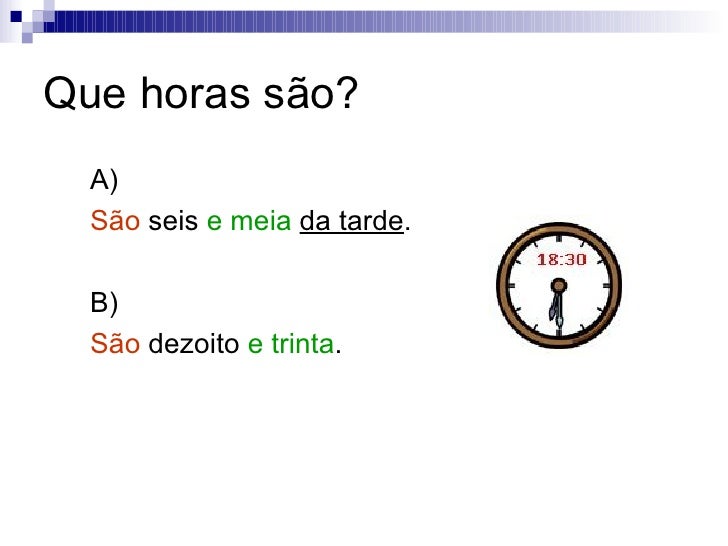 Que horas são?

A)
São seis e meia da tarde.

B)
São dezoito e trinta.

18:30